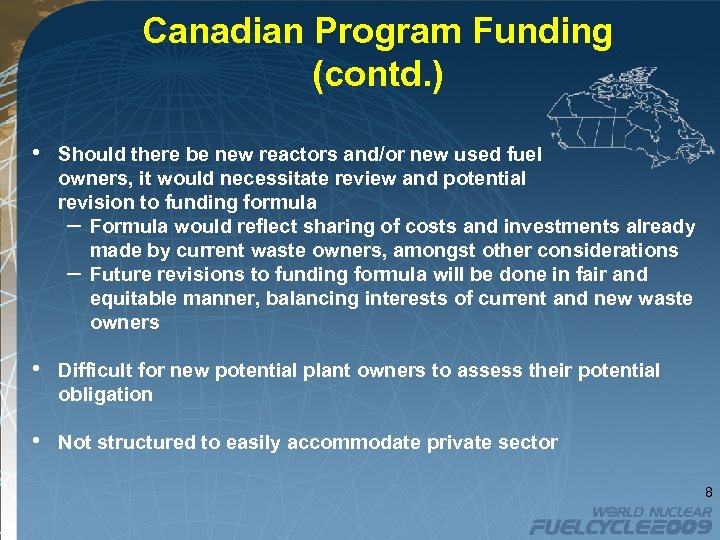 Canadian Program Funding (contd.)

• Should there be new reactors and/or new used fuel owners, it would necessitate review and potential revision to funding formula
– Formula would reflect sharing of costs and investments already made by current waste owners, amongst other considerations
– Future revisions to funding formula will be done in fair and equitable manner, balancing interests of current and new waste owners

• Difficult for new potential plant owners to assess their potential obligation

• Not structured to easily accommodate private sector

8

WORLD NUCLEAR
FUELCYCLE2009